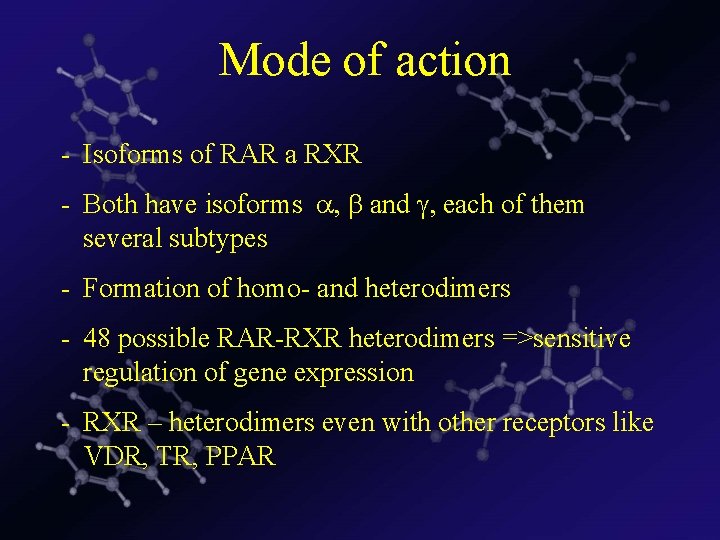 Mode of action

- Isoforms of RAR a RXR

- Both have isoforms $\alpha$, $\beta$ and $\gamma$, each of them several subtypes

- Formation of homo- and heterodimers

- 48 possible RAR-RXR heterodimers =>sensitive regulation of gene expression

- RXR – heterodimers even with other receptors like VDR, TR, PPAR